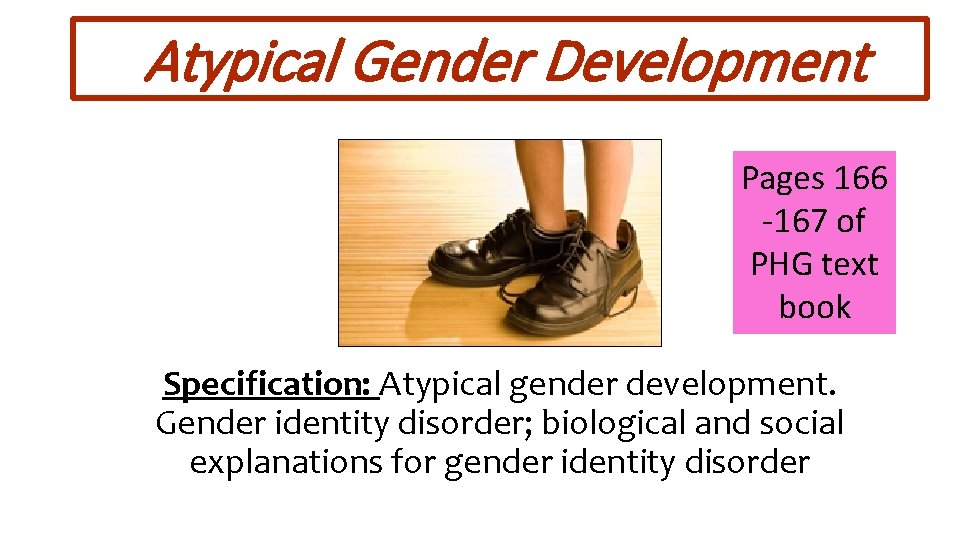 Atypical Gender Development

Pages 166 -167 of PHG text book

Specification: Atypical gender development. Gender identity disorder; biological and social explanations for gender identity disorder